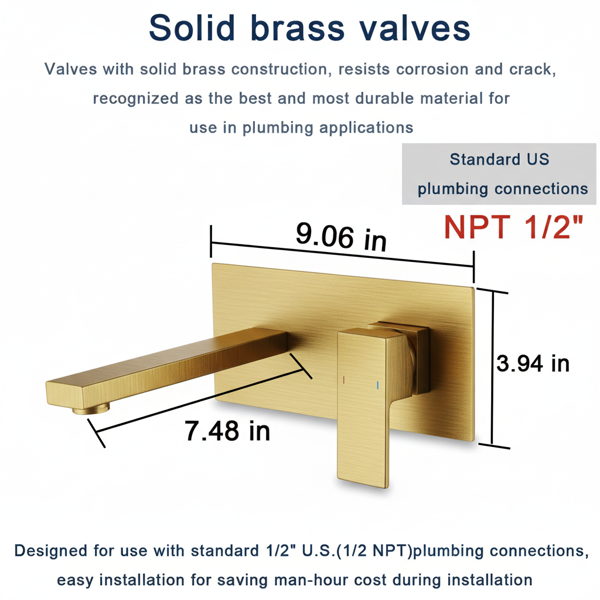 Solid brass valves

Valves with solid brass construction, resists corrosion and crack, recognized as the best and most durable material for use in plumbing applications

Standard US plumbing connections

NPT 1/2"

9.06 in

3.94 in

7.48 in

Designed for use with standard 1/2" U.S.(1/2 NPT)plumbing connections, easy installation for saving man-hour cost during installation